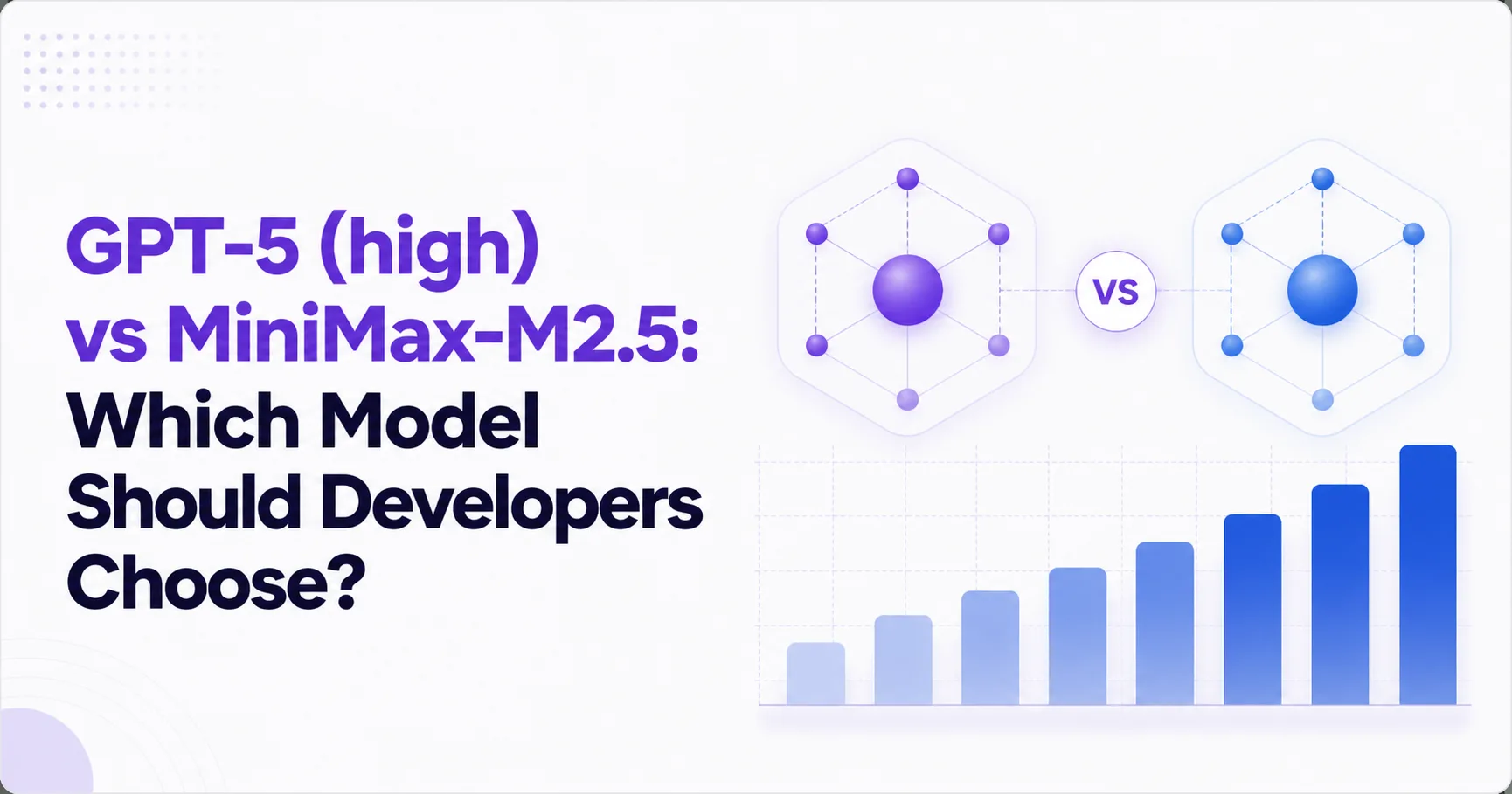 GPT-5 (high) vs MiniMax-M2.5: Which Model Should Developers Choose?

VS